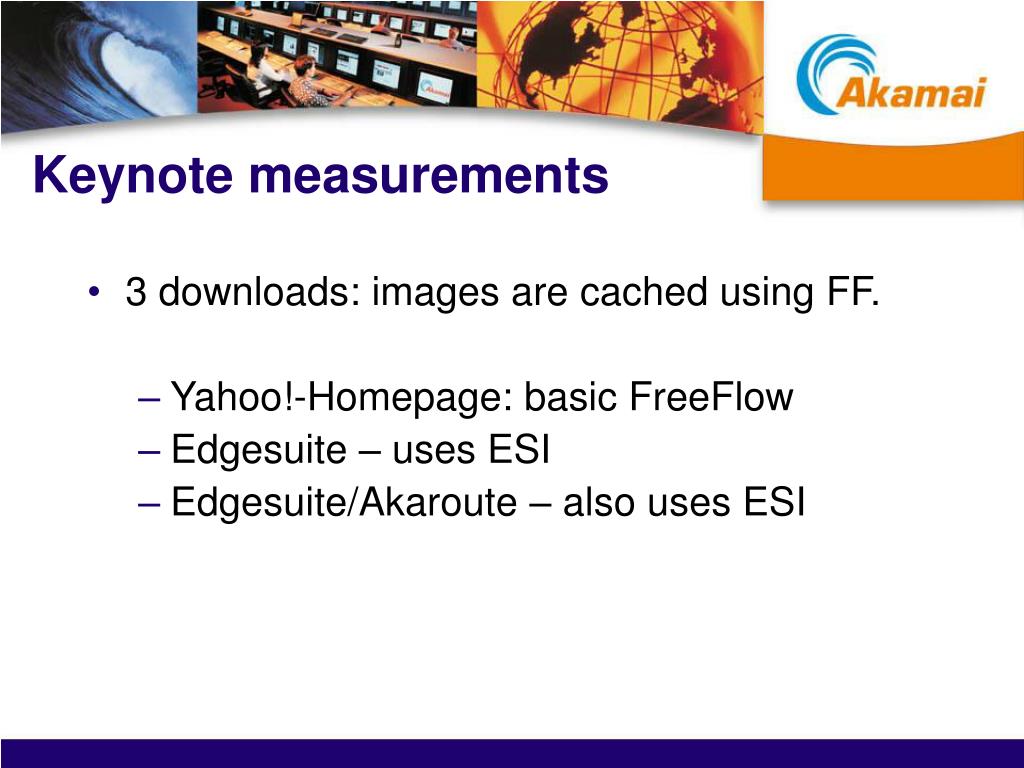 Akamai

Keynote measurements

• 3 downloads: images are cached using FF.

– Yahoo!-Homepage: basic FreeFlow
– Edgesuite – uses ESI
– Edgesuite/Akaroute – also uses ESI